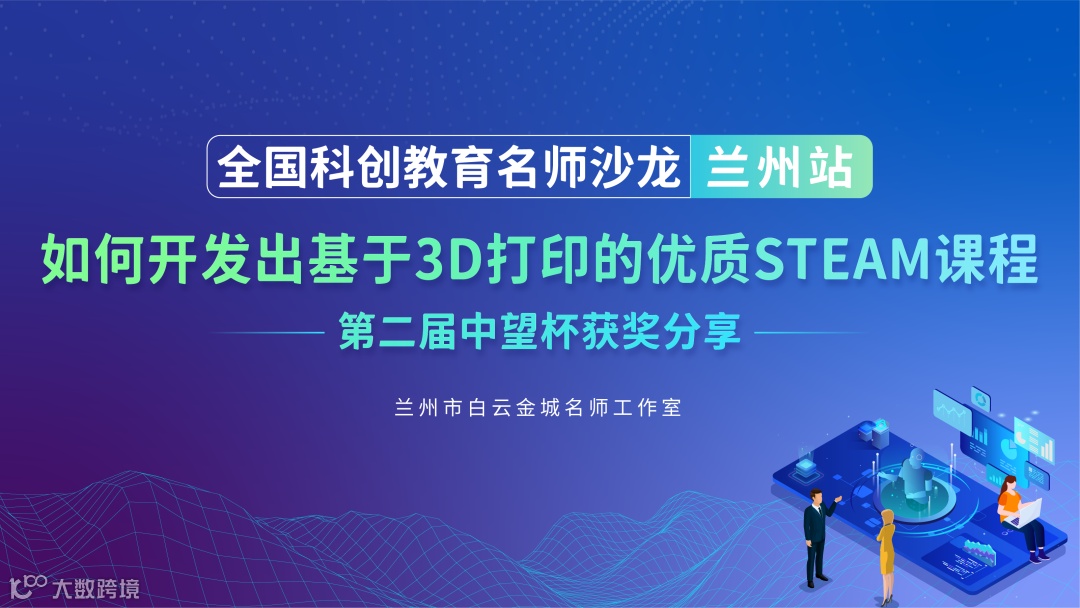 全国科创教育名师沙龙 兰州站

如何开发出基于3D打印的优质STEAM课程

第二届中望杯获奖分享

兰州市白云金城名师工作室

大数跨境